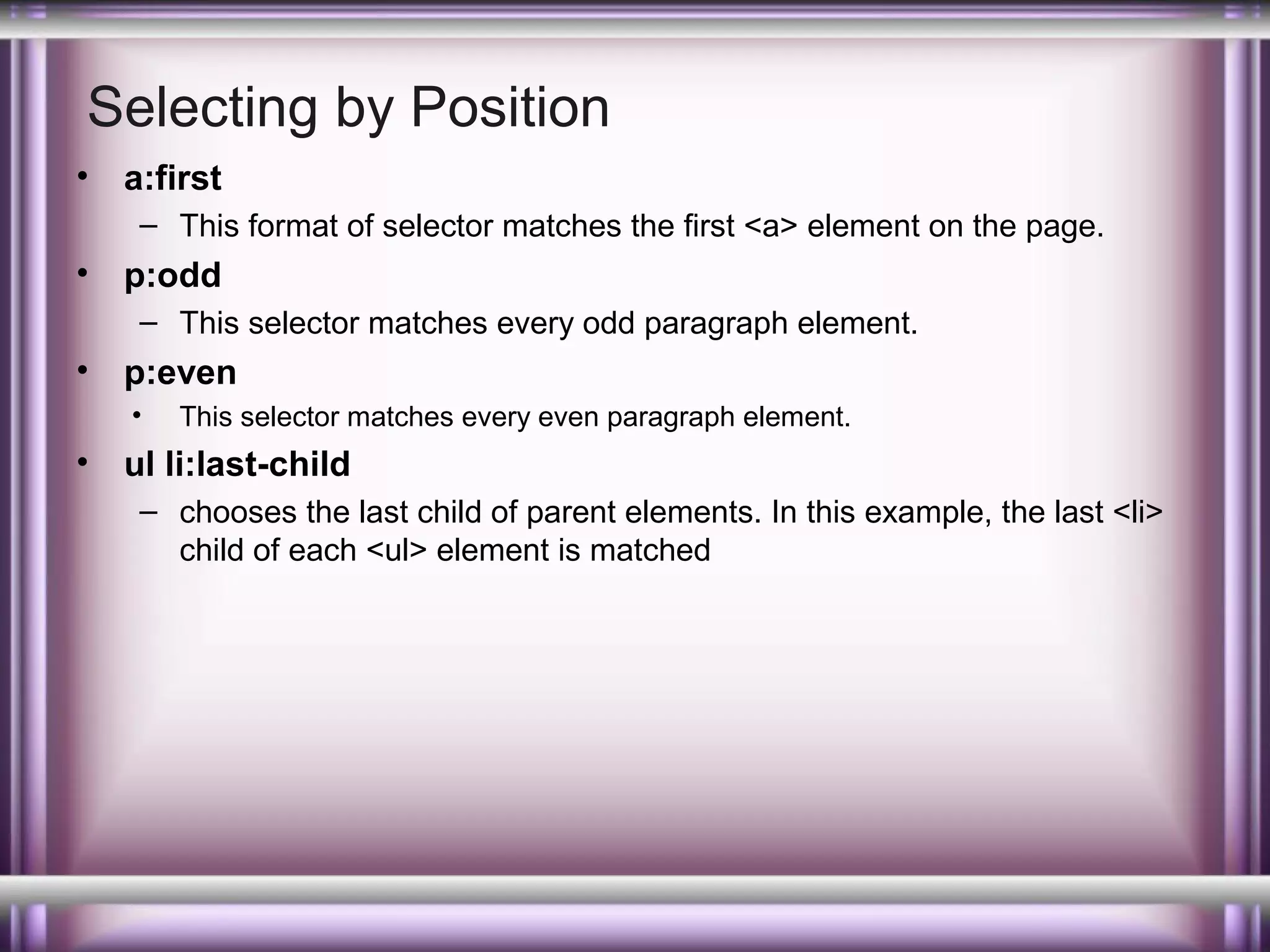 Selecting by Position

• a:first
 – This format of selector matches the first <a> element on the page.
• p:odd
 – This selector matches every odd paragraph element.
• p:even
 • This selector matches every even paragraph element.
• ul li:last-child
 – chooses the last child of parent elements. In this example, the last <li> child of each <ul> element is matched